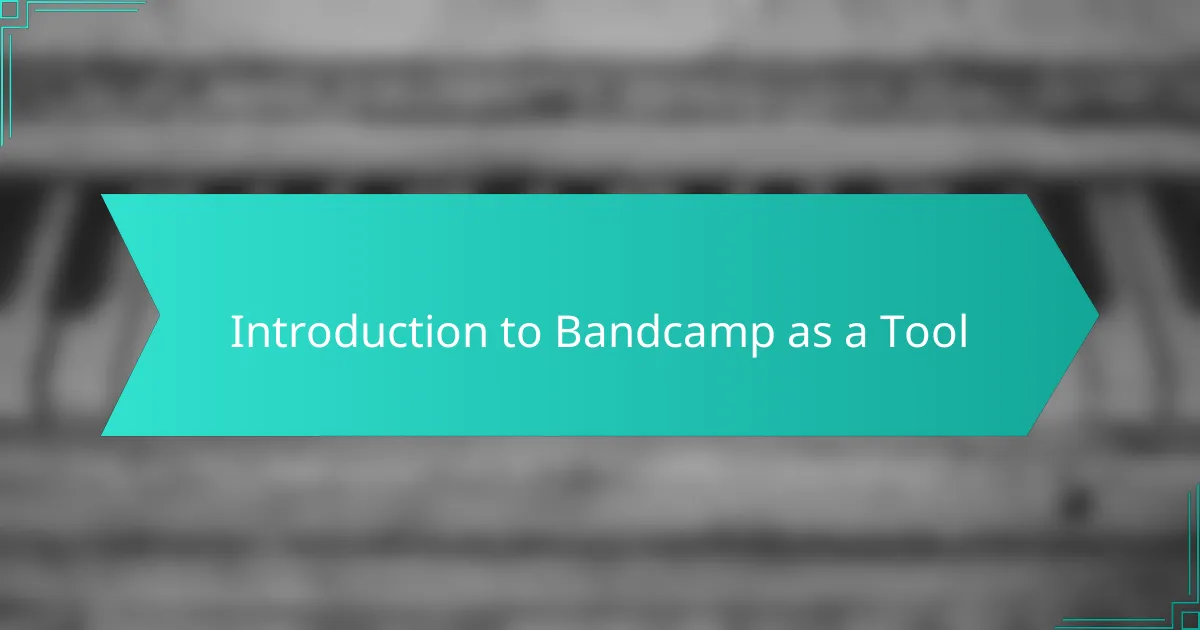 Introduction to Bandcamp as a Tool